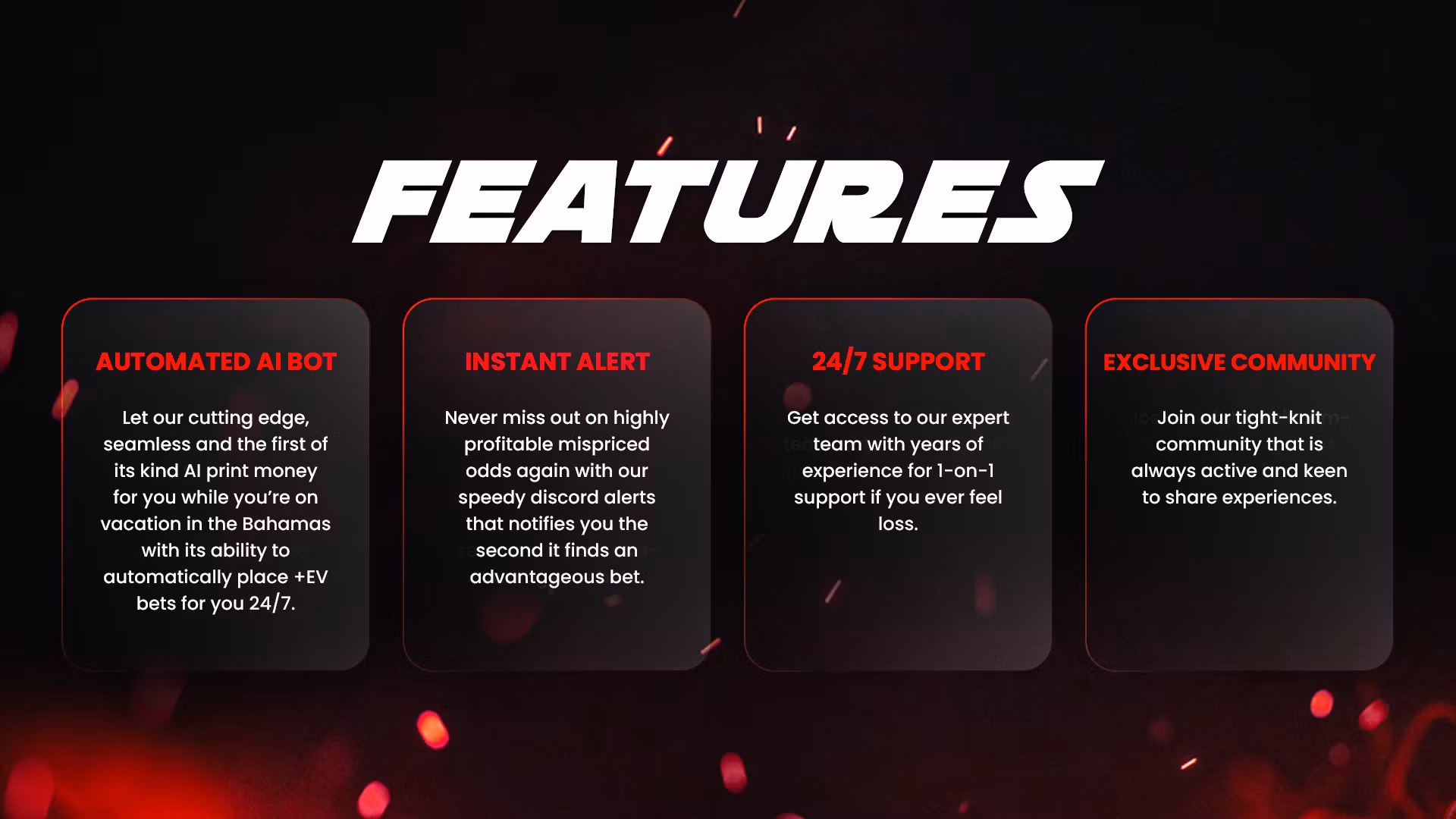 FEATURES

AUTOMATED AI BOT

Let our cutting edge, seamless and the first of its kind AI print money for you while you're on vacation in the Bahamas with its ability to automatically place +EV bets for you 24/7.

INSTANT ALERT

Never miss out on highly profitable mispriced odds again with our speedy discord alerts that notifies you the second it finds an advantageous bet.

24/7 SUPPORT

Get access to our expert team with years of experience for 1-on-1 support if you ever feel loss.

EXCLUSIVE COMMUNITY

Join our tight-knit community that is always active and keen to share experiences.